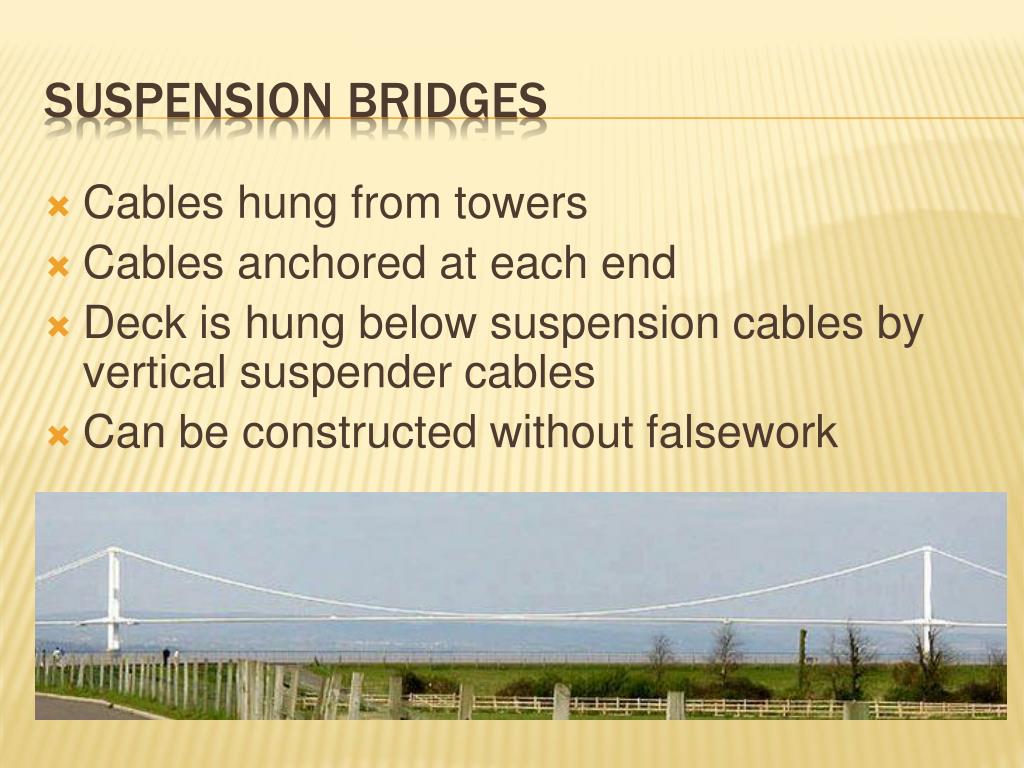 SUSPENSION BRIDGES

Cables hung from towers
Cables anchored at each end
Deck is hung below suspension cables by vertical suspender cables
Can be constructed without falsework